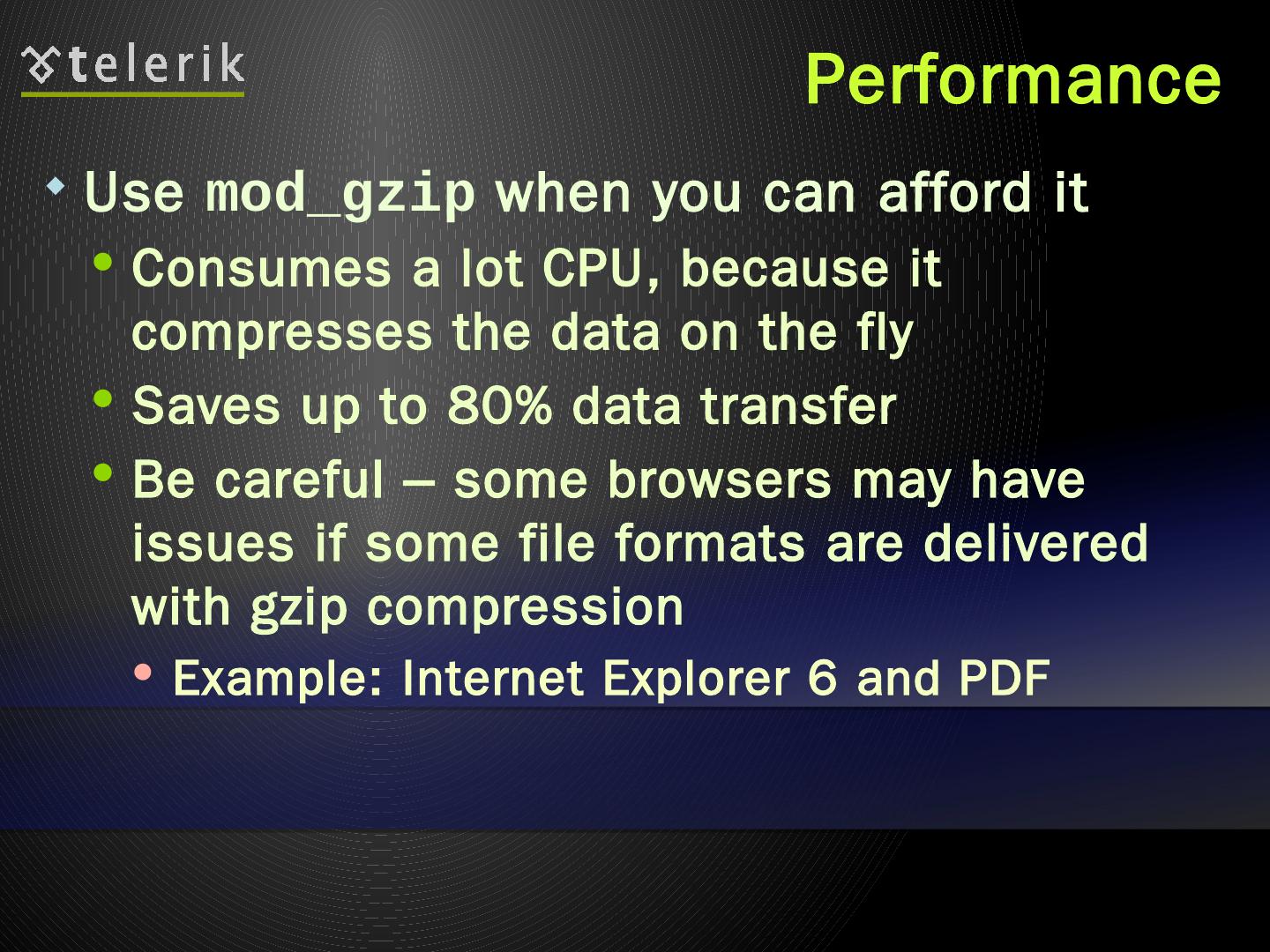 telerik

Performance

Use mod_gzip when you can afford it

Consumes a lot CPU, because it compresses the data on the fly

Saves up to 80% data transfer

Be careful – some browsers may have issues if some file formats are delivered with gzip compression

Example: Internet Explorer 6 and PDF